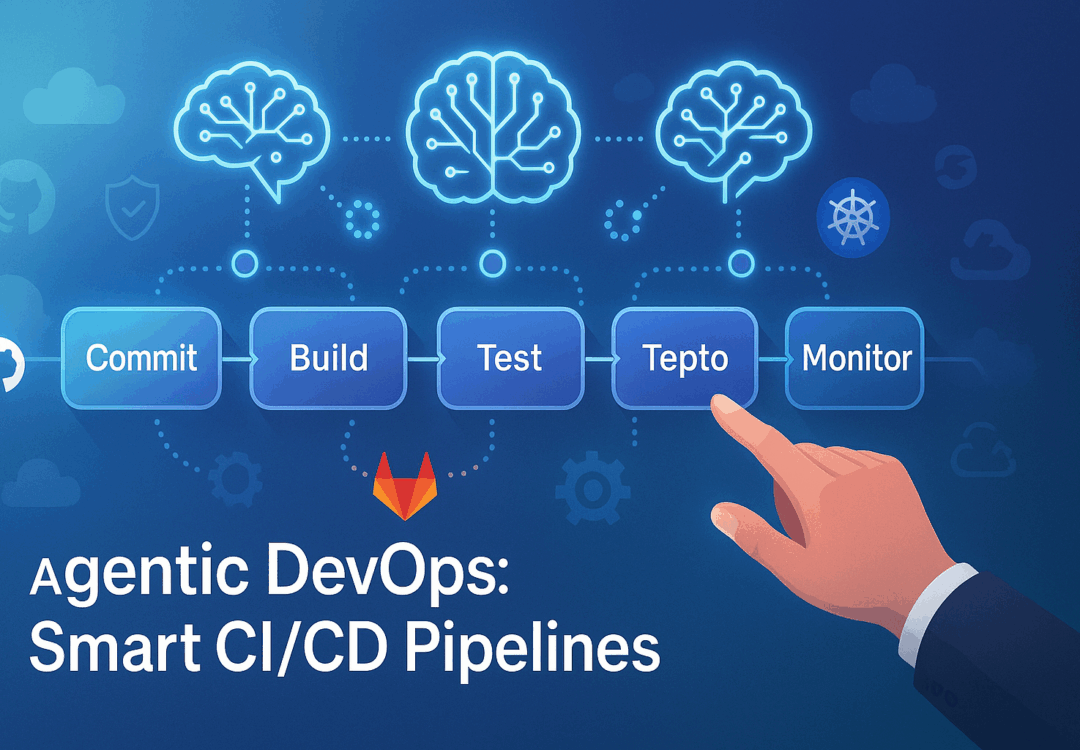 Commit
Build
Test
Tepto
Monitor

Agentic DevOps:
Smart CI/CD Pipelines